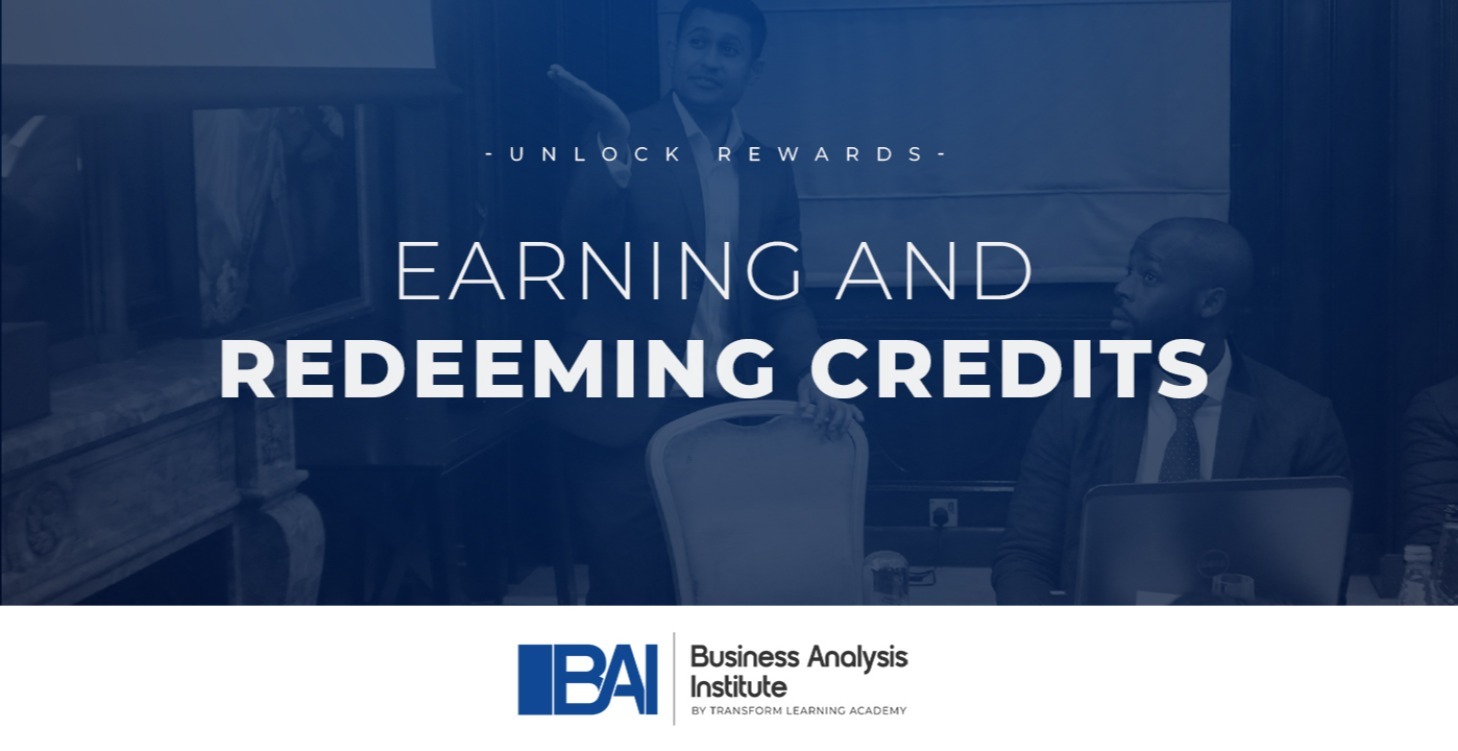 -UNLOCK REWARDS-

EARNING AND
REDEEMING CREDITS

BAI

Business Analysis Institute
BY TRANSFORM LEARNING ACADEMY